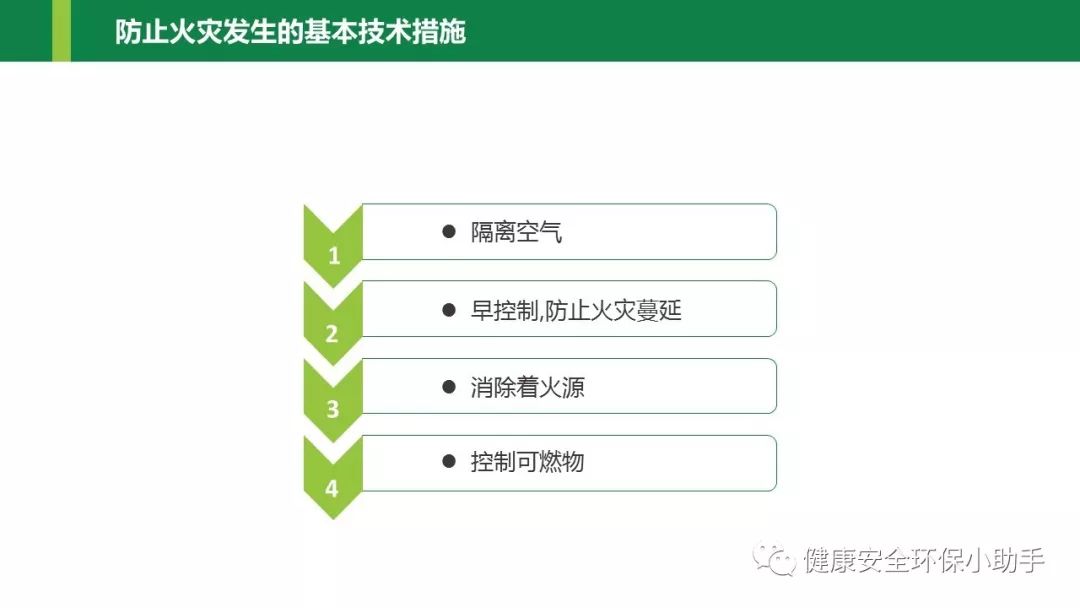 防止火灾发生的基本技术措施

1
● 隔离空气

2
● 早控制,防止火灾蔓延

3
● 消除着火源

4
● 控制可燃物

健康安全环保小助手